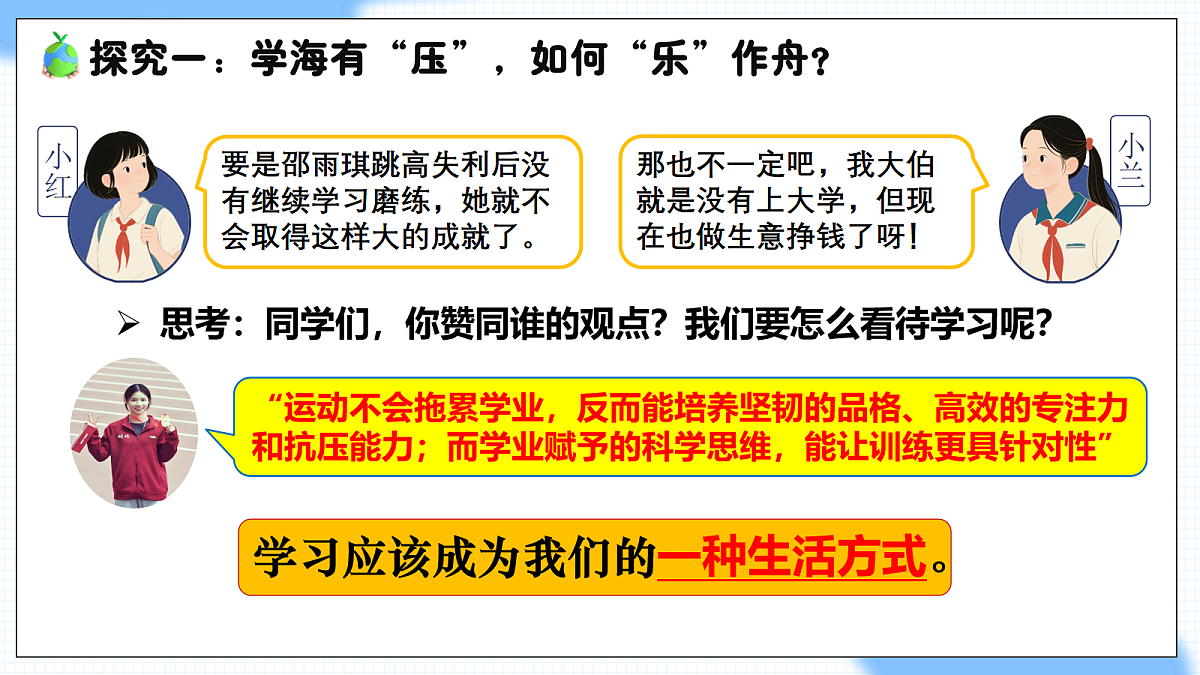 探究一：学海有“压”，如何“乐”作舟？

小红

要是邵雨琪跳高失利后没有继续学习磨练，她就不会取得这样大的成就了。

那也不一定吧，我大伯就是没有上大学，但现在也做生意挣钱了呀！

小兰

➢ 思考：同学们，你赞同谁的观点？我们要怎么看待学习呢？

“运动不会拖累学业，反而能培养坚韧的品格、高效的专注力和抗压能力；而学业赋予的科学思维，能让训练更具针对性”

学习应该成为我们的一种生活方式。